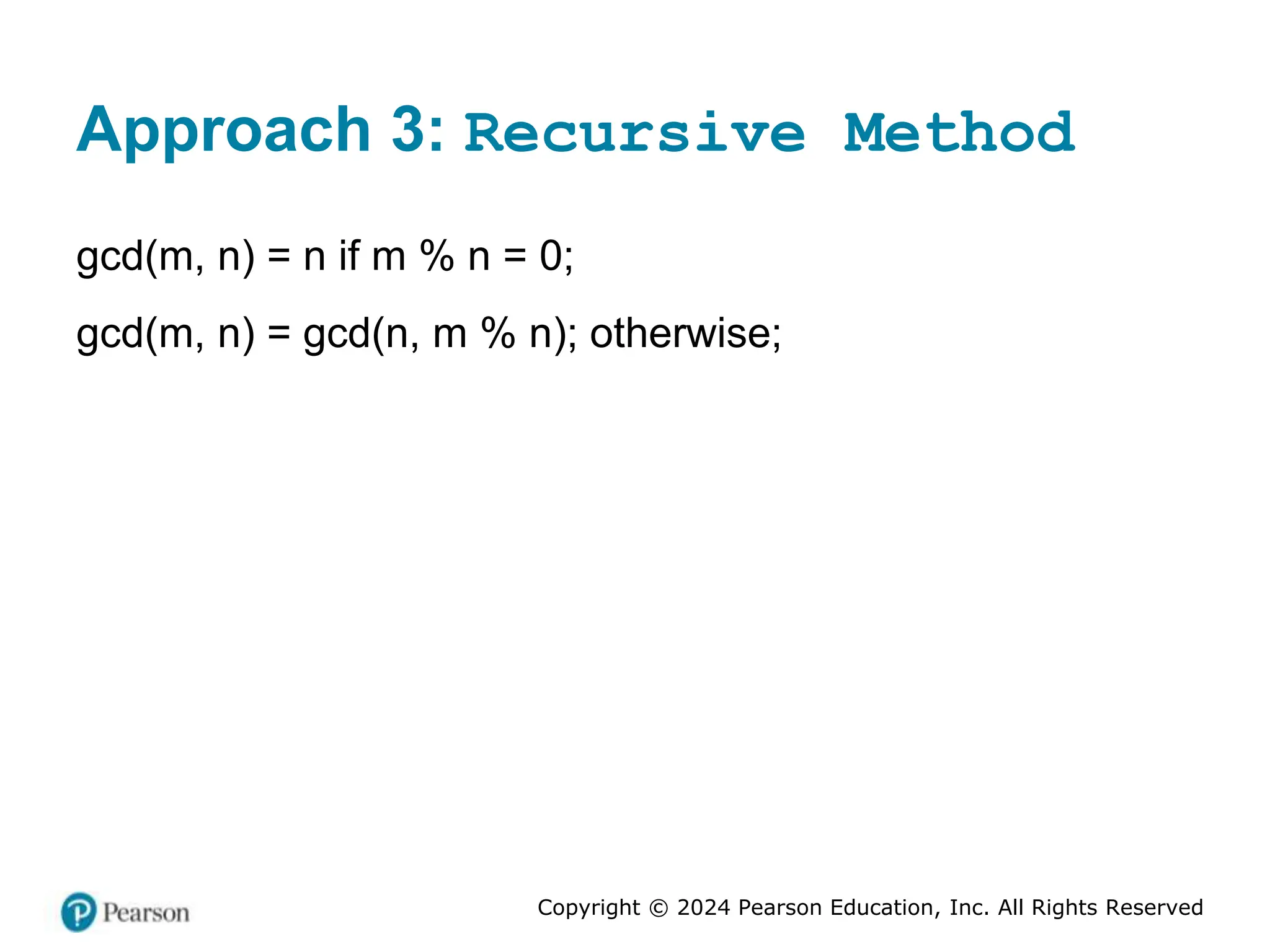 Approach 3: Recursive Method

gcd(m, n) = n if m % n = 0;

gcd(m, n) = gcd(n, m % n); otherwise;

Pearson

Copyright © 2024 Pearson Education, Inc. All Rights Reserved